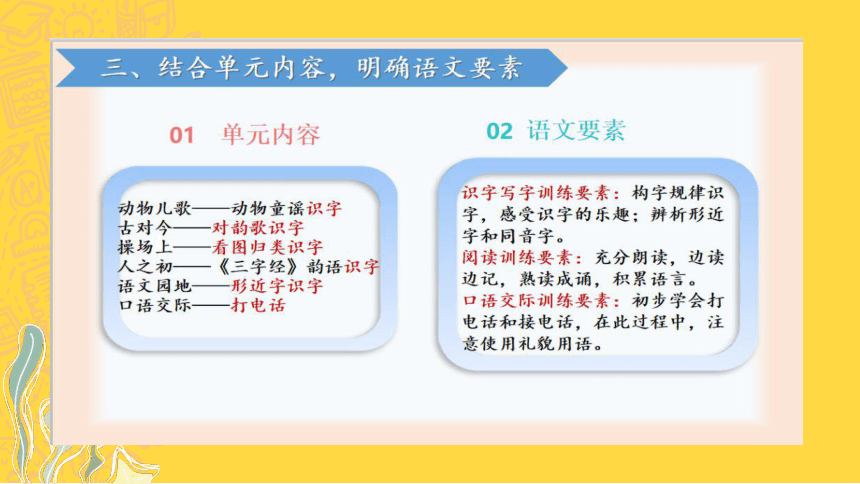 三、结合单元内容，明确语文要素

01 单元内容

动物儿歌——动物童谣识字
古对今——对韵歌识字
操场上——看图归类识字
人之初——《三字经》韵语识字
语文园地——形近字识字
口语交际——打电话

02 语文要素

识字写字训练要素：构字规律识字，感受识字的乐趣；辨析形近字和同音字。
阅读训练要素：充分朗读，边读边记，熟读成诵，积累语言。
口语交际训练要素：初步学会打电话和接电话，在此过程中，注意使用礼貌用语。